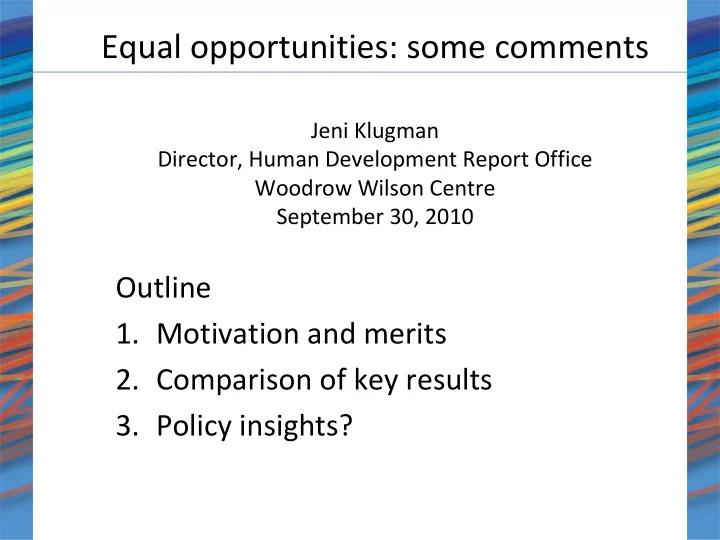 Equal opportunities: some comments

Jeni Klugman
Director, Human Development Report Office
Woodrow Wilson Centre
September 30, 2010

Outline
1. Motivation and merits
2. Comparison of key results
3. Policy insights?